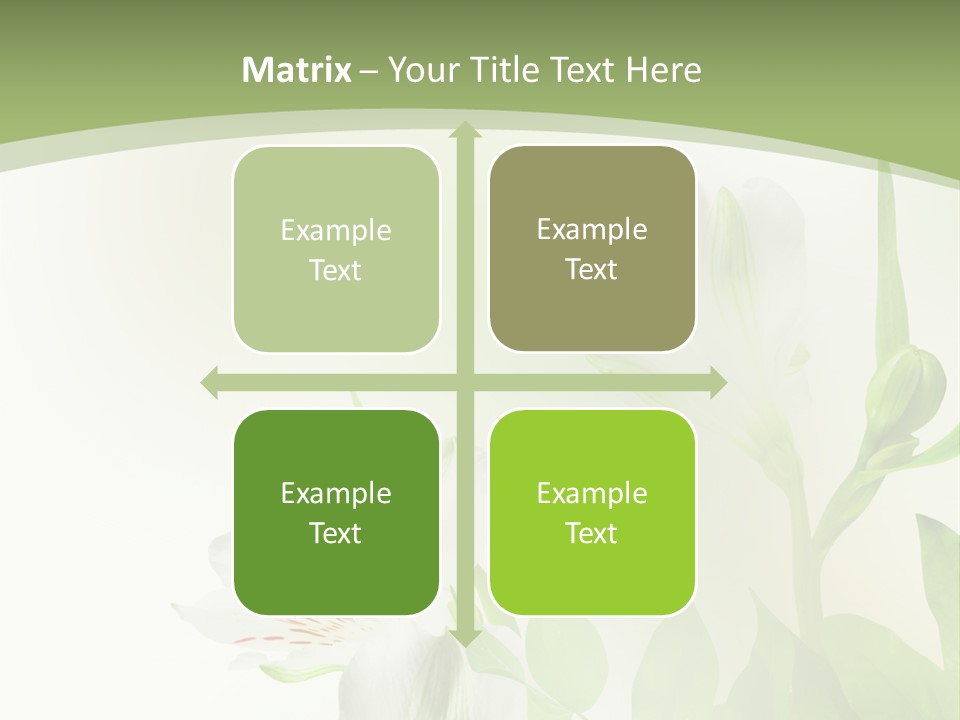 Matrix – Your Title Text Here

Example Text

Example Text

Example Text

Example Text